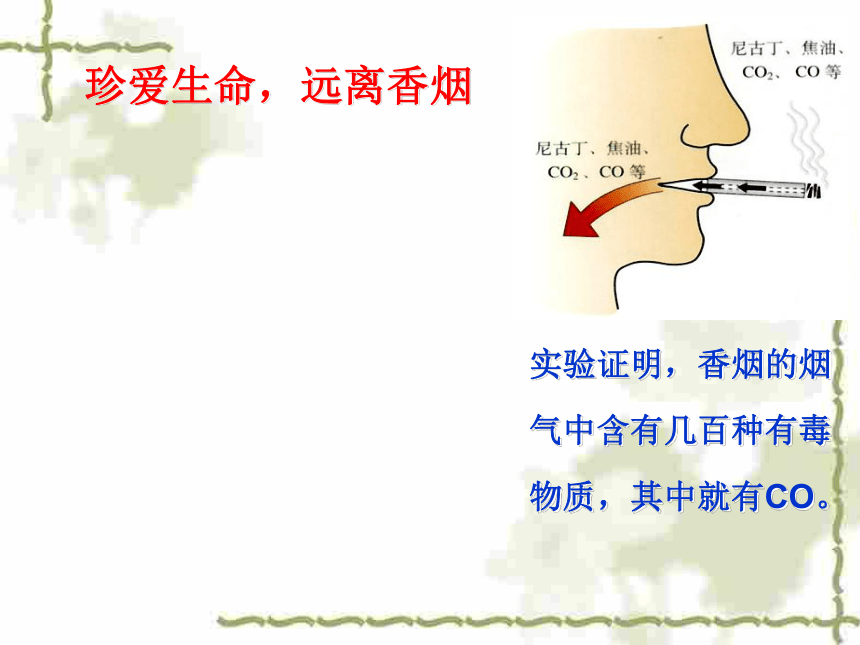 珍爱生命，远离香烟

尼古丁、焦油、$CO_2$、CO 等

尼古丁、焦油、$CO_2$、CO 等

实验证明，香烟的烟气中含有几百种有毒物质，其中就有CO。